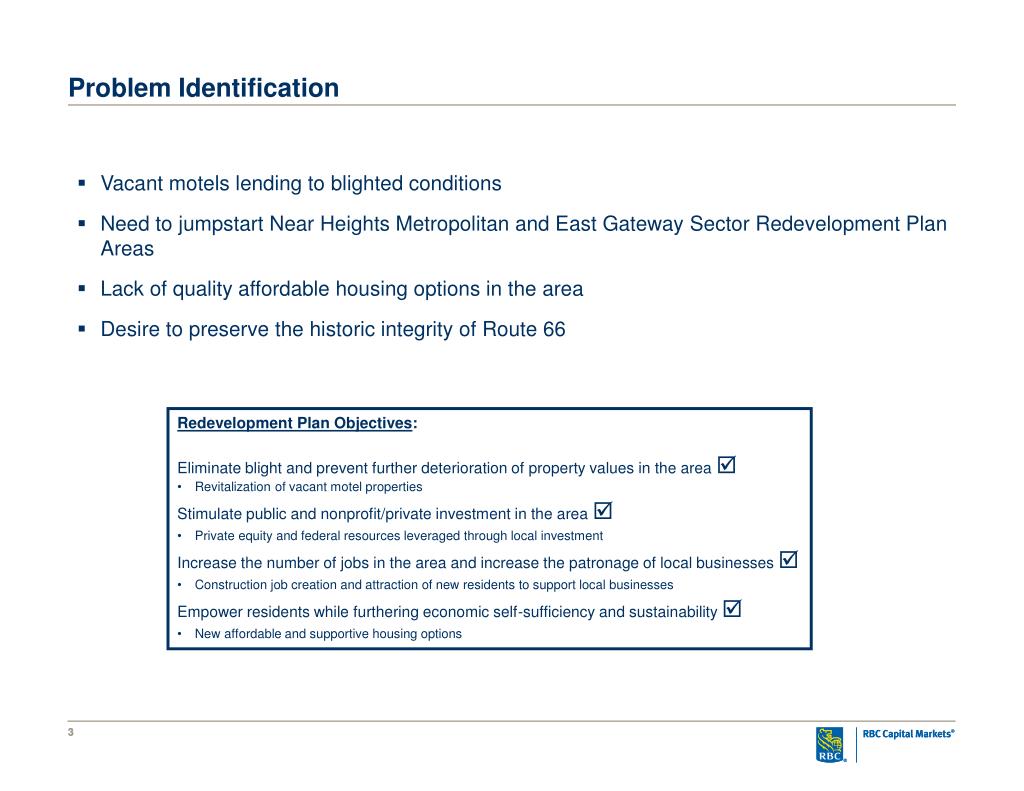 Problem Identification

▪ Vacant motels lending to blighted conditions

▪ Need to jumpstart Near Heights Metropolitan and East Gateway Sector Redevelopment Plan Areas

▪ Lack of quality affordable housing options in the area

▪ Desire to preserve the historic integrity of Route 66

Redevelopment Plan Objectives:

Eliminate blight and prevent further deterioration of property values in the area ☑
• Revitalization of vacant motel properties

Stimulate public and nonprofit/private investment in the area ☑
• Private equity and federal resources leveraged through local investment

Increase the number of jobs in the area and increase the patronage of local businesses ☑
• Construction job creation and attraction of new residents to support local businesses

Empower residents while furthering economic self-sufficiency and sustainability ☑
• New affordable and supportive housing options

3

RBC

RBC Capital Markets®